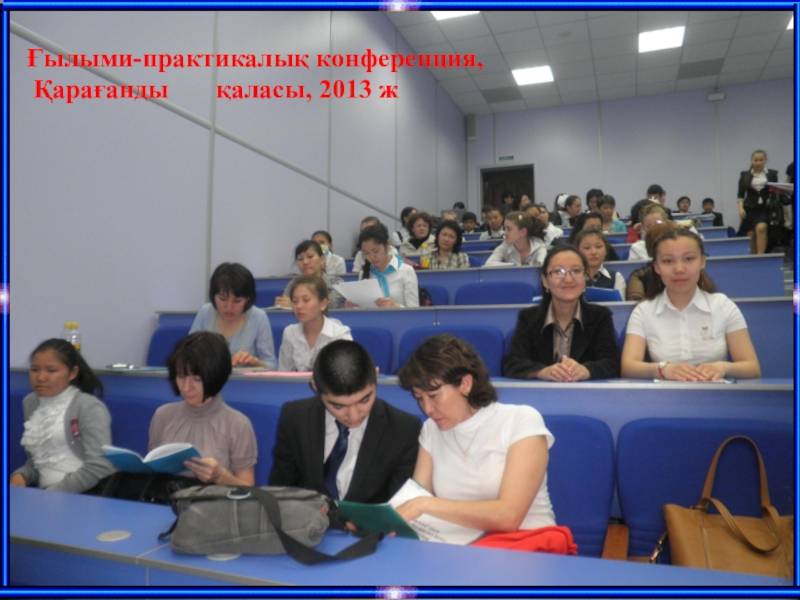 Ғылыми-практикалық конференция,
Қарағанды қаласы, 2013 ж